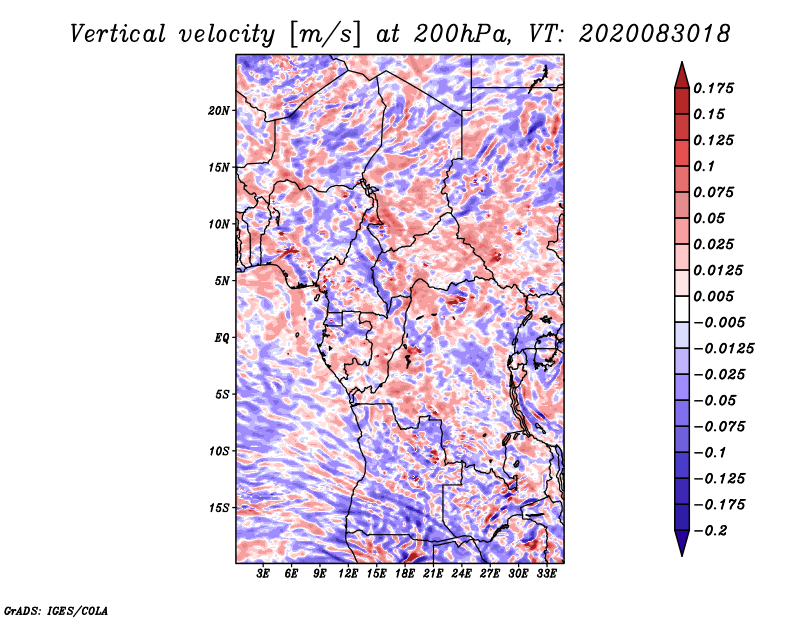 Vertical velocity [m/s] at 200hPa, VT: 2020083018

20N
15N
10N
5N
EQ
5S
10S
15S

3E 6E 9E 12E 15E 18E 21E 24E 27E 30E 33E

0.175
0.15
0.125
0.1
0.075
0.05
0.025
0.0125
0.005
−0.005
−0.0125
−0.025
−0.05
−0.075
−0.1
−0.125
−0.175
−0.2

GrADS: IGES/COLA